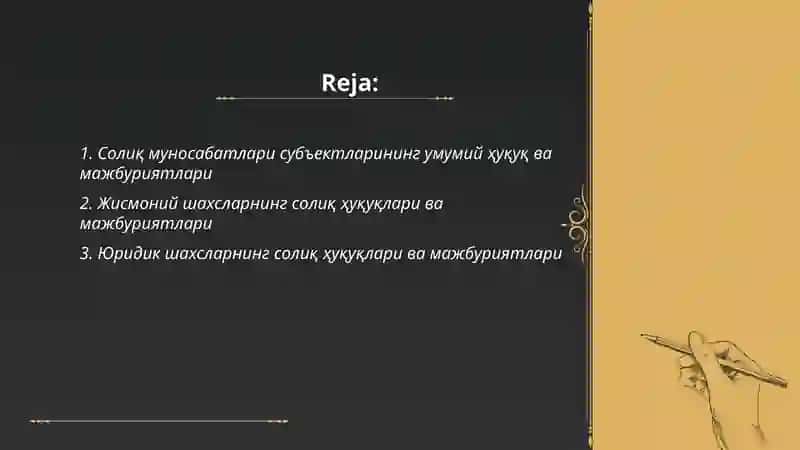 Reja:

1. Солиқ муносабатлари субъектларининг умумий ҳуқуқ ва мажбуриятлари

2. Жисмоний шахсларнинг солиқ ҳуқуқлари ва мажбуриятлари

3. Юридик шахсларнинг солиқ ҳуқуқлари ва мажбуриятлари